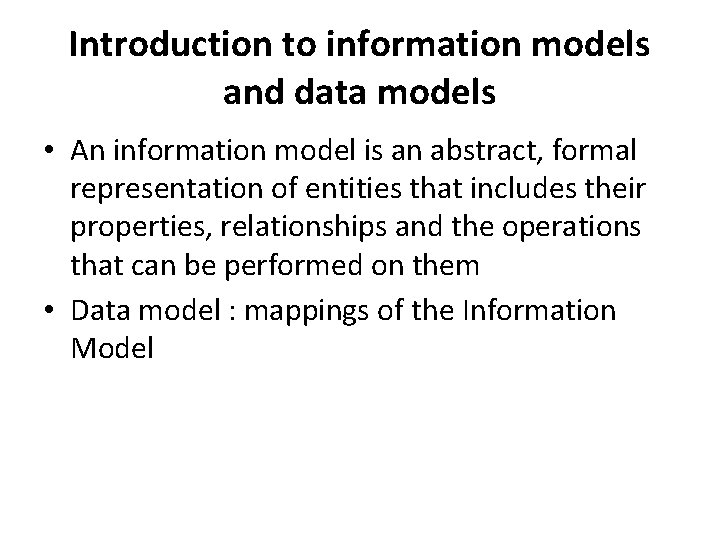 Introduction to information models and data models

• An information model is an abstract, formal representation of entities that includes their properties, relationships and the operations that can be performed on them

• Data model : mappings of the Information Model